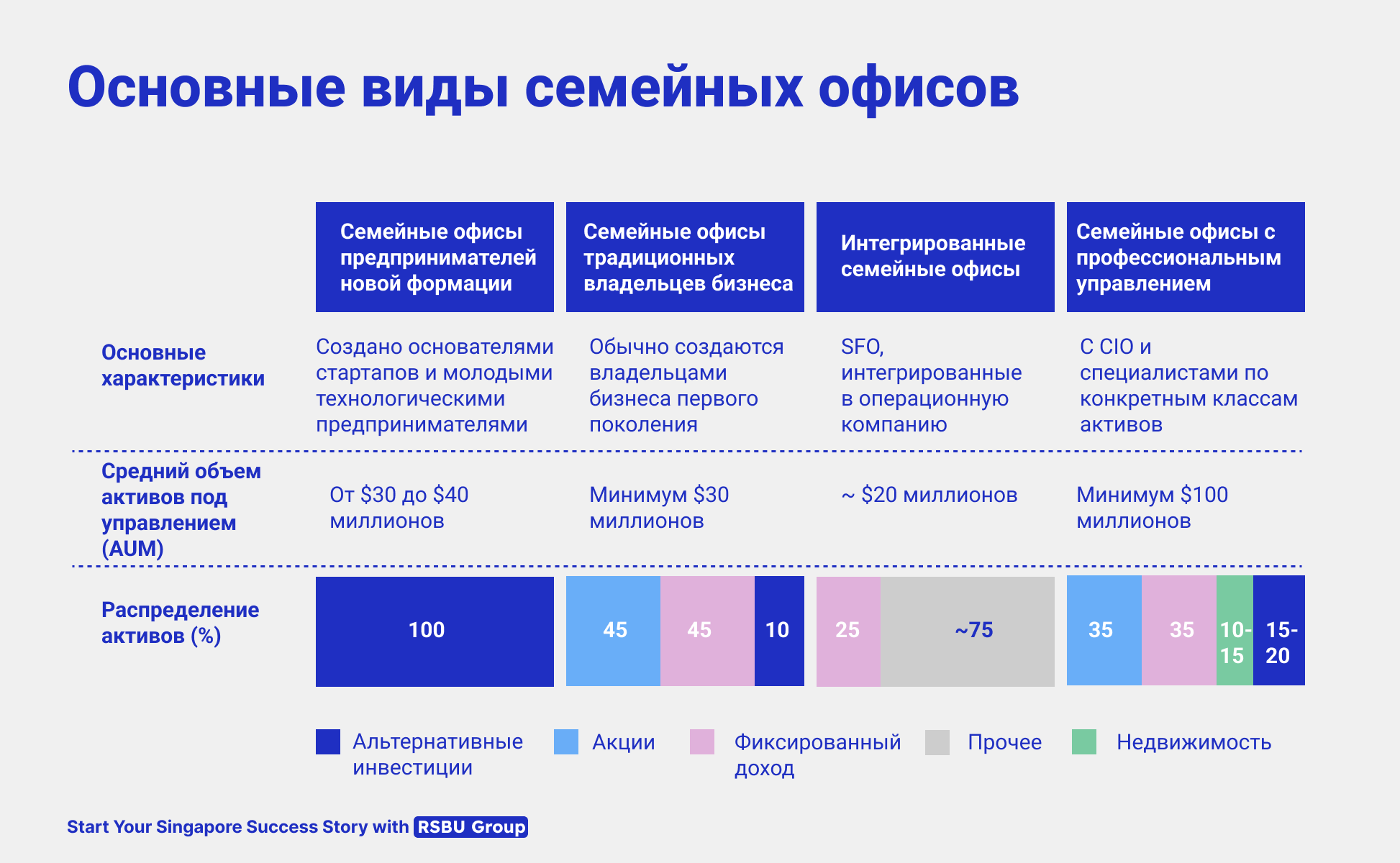 Основные виды семейных офисов

| | Семейные офисы предпринимателей новой формации | Семейные офисы традиционных владельцев бизнеса | Интегрированные семейные офисы | Семейные офисы с профессиональным управлением |
|---|---|---|---|---|
| Основные характеристики | Создано основателями стартапов и молодыми технологическими предпринимателями | Обычно создаются владельцами бизнеса первого поколения | SFO, интегрированные в операционную компанию | С CIO и специалистами по конкретным классам активов |
| Средний объем активов под управлением (AUM) | От \$30 до \$40 миллионов | Минимум \$30 миллионов | ~ \$20 миллионов | Минимум \$100 миллионов |
| Распределение активов (%) | 100 | 45 45 10 | 25 ~75 | 35 35 10-15 15-20 |

Альтернативные инвестиции
Акции
Фиксированный доход
Прочее
Недвижимость

Start Your Singapore Success Story with RSBU Group